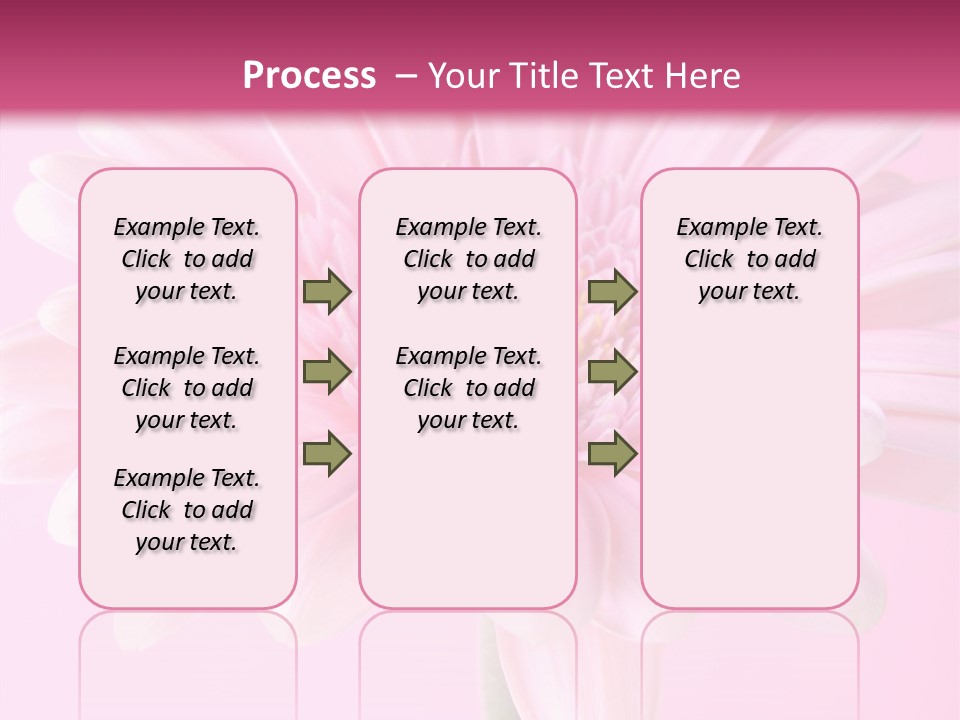 Process – Your Title Text Here

Example Text. Click to add your text.

Example Text. Click to add your text.

Example Text. Click to add your text.

Example Text. Click to add your text.

Example Text. Click to add your text.

Example Text. Click to add your text.